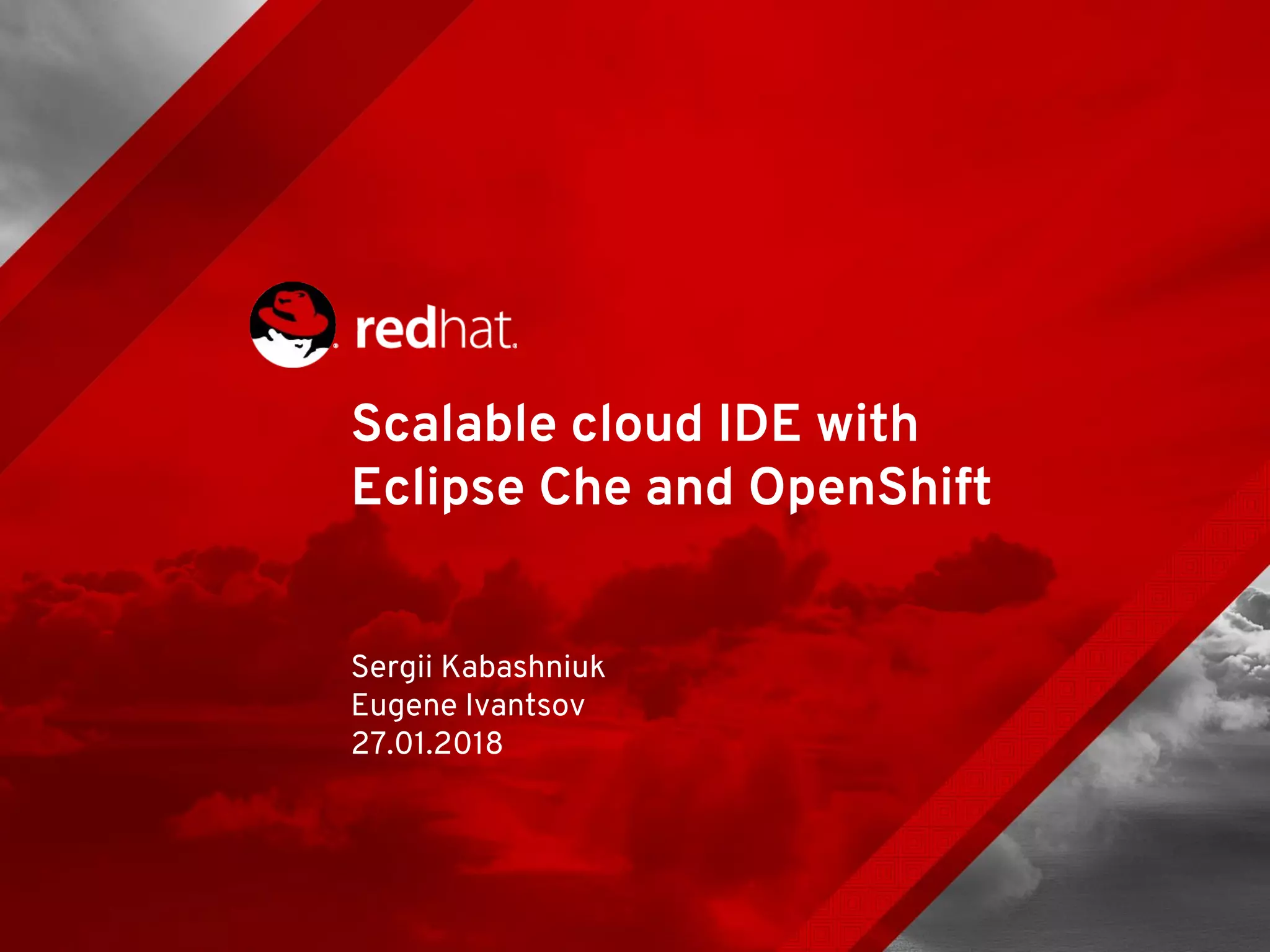 redhat.

Scalable cloud IDE with Eclipse Che and OpenShift

Sergii Kabashniuk
Eugene Ivantsov
27.01.2018